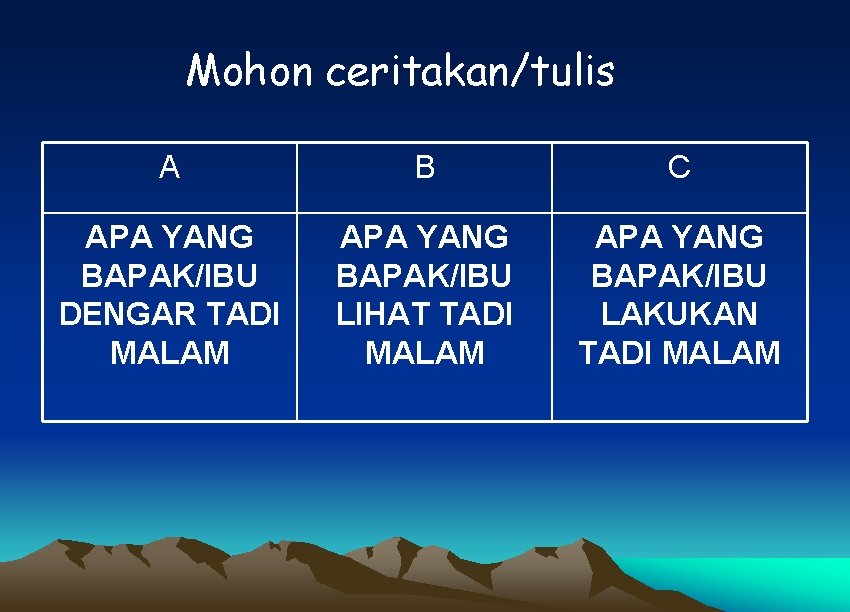 Mohon ceritakan/tulis

| A | B | C |
|---|---|---|
| APA YANG BAPAK/IBU DENGAR TADI MALAM | APA YANG BAPAK/IBU LIHAT TADI MALAM | APA YANG BAPAK/IBU LAKUKAN TADI MALAM |